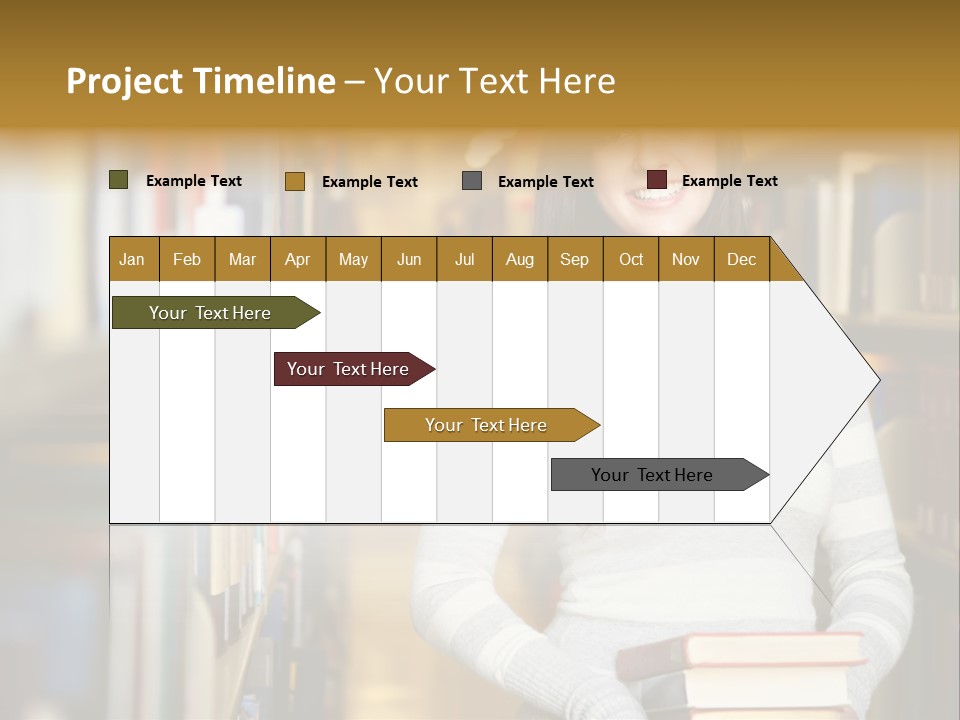 Project Timeline – Your Text Here

Example Text
Example Text
Example Text
Example Text

| Jan | Feb | Mar | Apr | May | Jun | Jul | Aug | Sep | Oct | Nov | Dec |
|---|---|---|---|---|---|---|---|---|---|---|---|

Your Text Here
Your Text Here
Your Text Here
Your Text Here